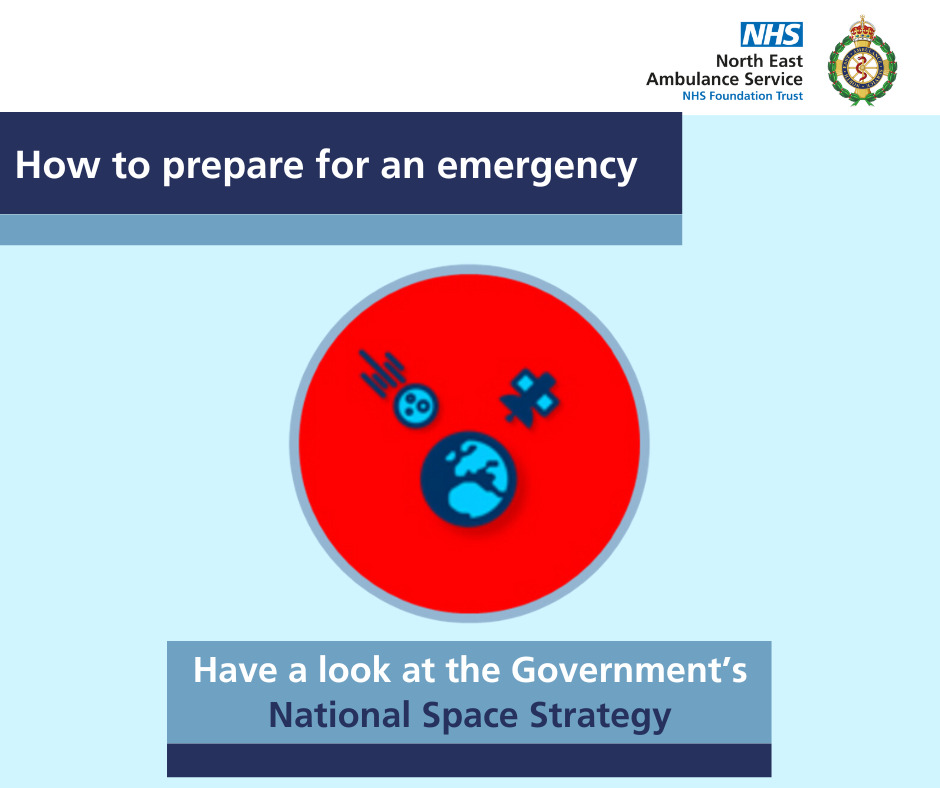 NHS
North East
Ambulance Service
NHS Foundation Trust

How to prepare for an emergency

Have a look at the Government's National Space Strategy